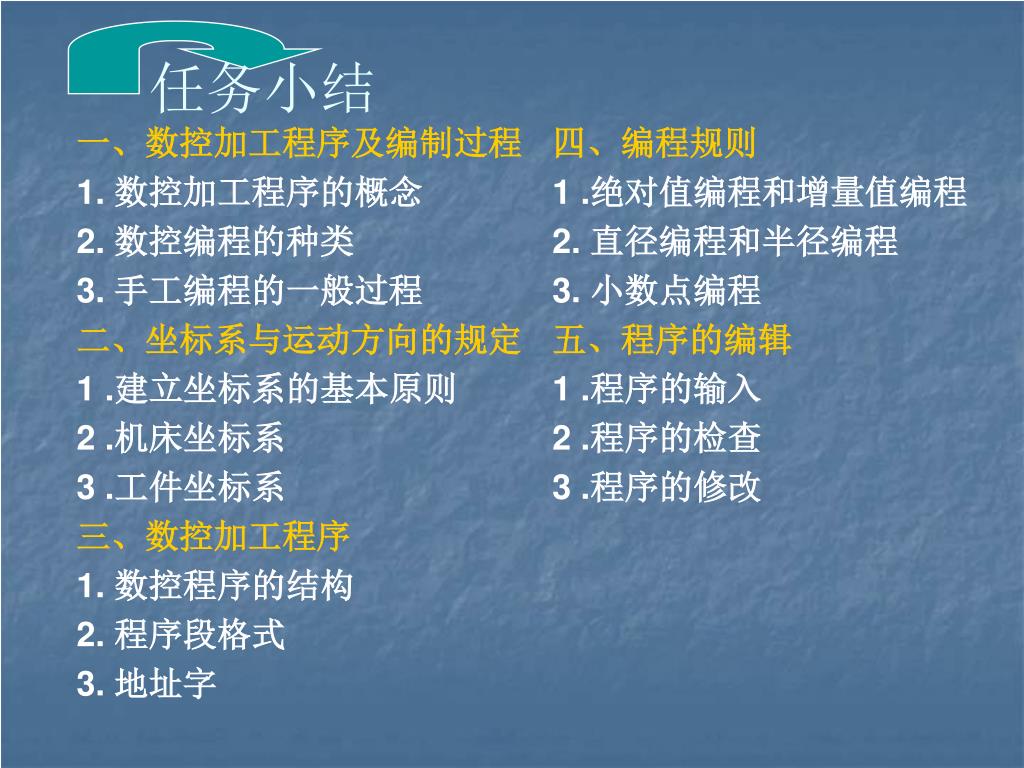 任务小结

一、数控加工程序及编制过程
1. 数控加工程序的概念
2. 数控编程的种类
3. 手工编程的一般过程
二、坐标系与运动方向的规定
1 .建立坐标系的基本原则
2 .机床坐标系
3 .工件坐标系
三、数控加工程序
1. 数控程序的结构
2. 程序段格式
3. 地址字

四、编程规则
1 .绝对值编程和增量值编程
2. 直径编程和半径编程
3. 小数点编程
五、程序的编辑
1 .程序的输入
2 .程序的检查
3 .程序的修改